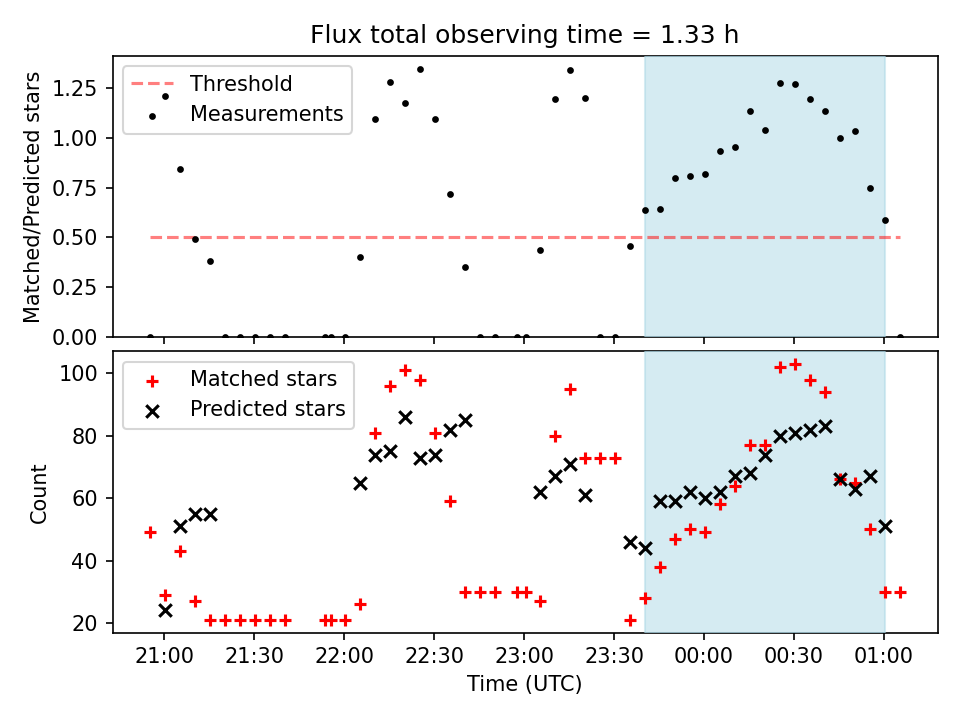 Flux total observing time = 1.33 h

Threshold
Measurements

Matched/Predicted stars

1.25
1.00
0.75
0.50
0.25
0.00

Matched stars
Predicted stars

Count

100
80
60
40
20

21:00
21:30
22:00
22:30
23:00
23:30
00:00
00:30
01:00

Time (UTC)